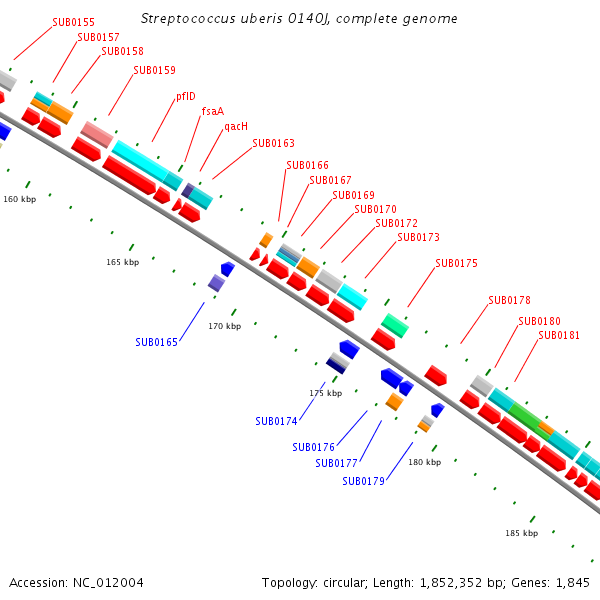 Streptococcus uberis 0140J, complete genome

SUB0155
SUB0157
SUB0158
SUB0159
pflD
fsaA
qacH
SUB0163
SUB0166
SUB0167
SUB0169
SUB0170
SUB0172
SUB0173
SUB0175
SUB0178
SUB0180
SUB0181

160 kbp
165 kbp
170 kbp
175 kbp
180 kbp
185 kbp

SUB0165
SUB0174
SUB0176
SUB0177
SUB0179

Accession: NC_012004

Topology: circular; Length: 1,852,352 bp; Genes: 1,845